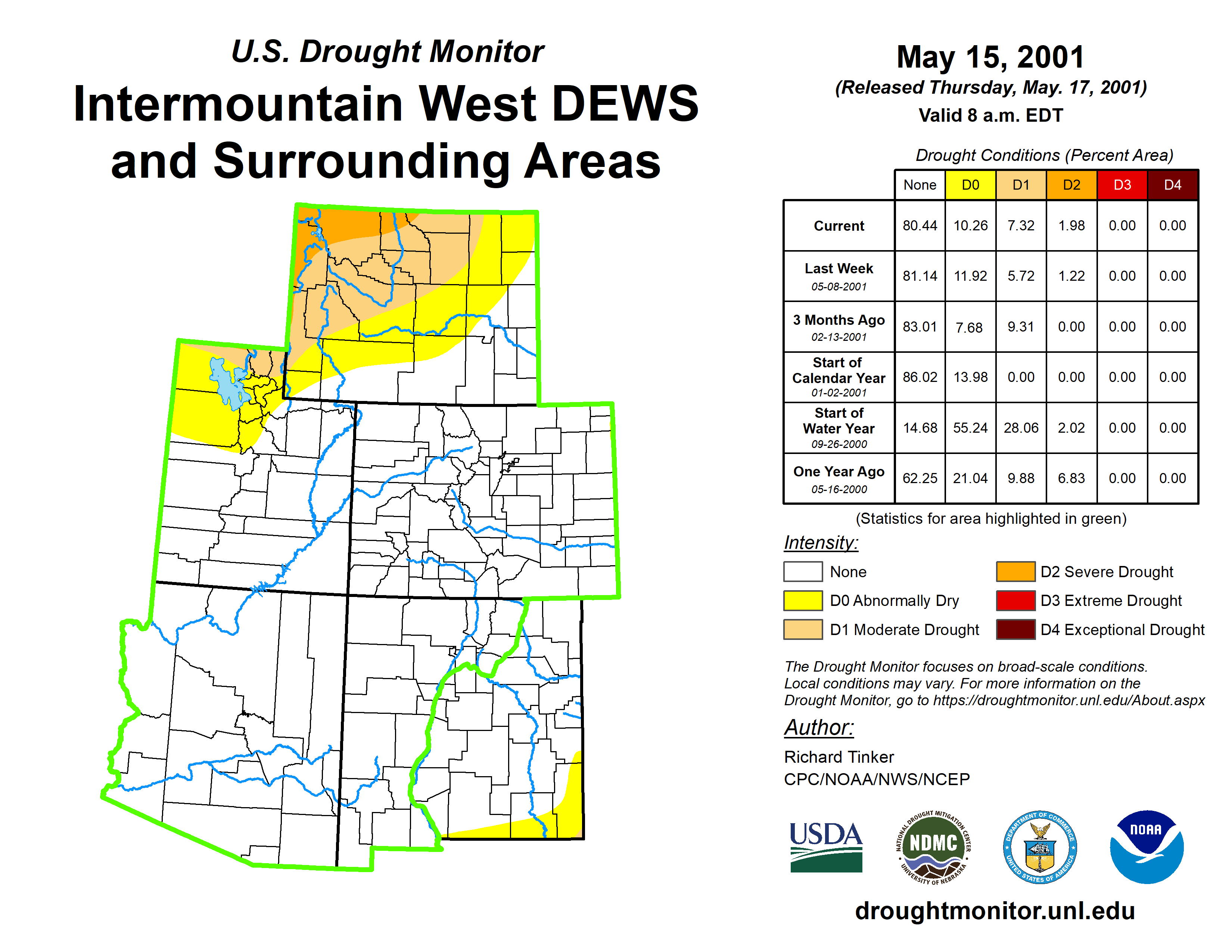 U.S. Drought Monitor

Intermountain West DEWS and Surrounding Areas

May 15, 2001

(Released Thursday, May. 17, 2001)

Valid 8 a.m. EDT

Drought Conditions (Percent Area)

| | None | D0 | D1 | D2 | D3 | D4 |
|---|---|---|---|---|---|---|
| Current | 80.44 | 10.26 | 7.32 | 1.98 | 0.00 | 0.00 |
| Last Week 05-08-2001 | 81.14 | 11.92 | 5.72 | 1.22 | 0.00 | 0.00 |
| 3 Months Ago 02-13-2001 | 83.01 | 7.68 | 9.31 | 0.00 | 0.00 | 0.00 |
| Start of Calendar Year 01-02-2001 | 86.02 | 13.98 | 0.00 | 0.00 | 0.00 | 0.00 |
| Start of Water Year 09-26-2000 | 14.68 | 55.24 | 28.06 | 2.02 | 0.00 | 0.00 |
| One Year Ago 05-16-2000 | 62.25 | 21.04 | 9.88 | 6.83 | 0.00 | 0.00 |

(Statistics for area highlighted in green)

Intensity:

None

D0 Abnormally Dry

D1 Moderate Drought

D2 Severe Drought

D3 Extreme Drought

D4 Exceptional Drought

The Drought Monitor focuses on broad-scale conditions. Local conditions may vary. For more information on the Drought Monitor, go to https://droughtmonitor.unl.edu/About.aspx

Author:

Richard Tinker

CPC/NOAA/NWS/NCEP

USDA

NATIONAL DROUGHT MITIGATION CENTER NDMC UNIVERSITY OF NEBRASKA

DEPARTMENT OF COMMERCE UNITED STATES OF AMERICA

NOAA

droughtmonitor.unl.edu